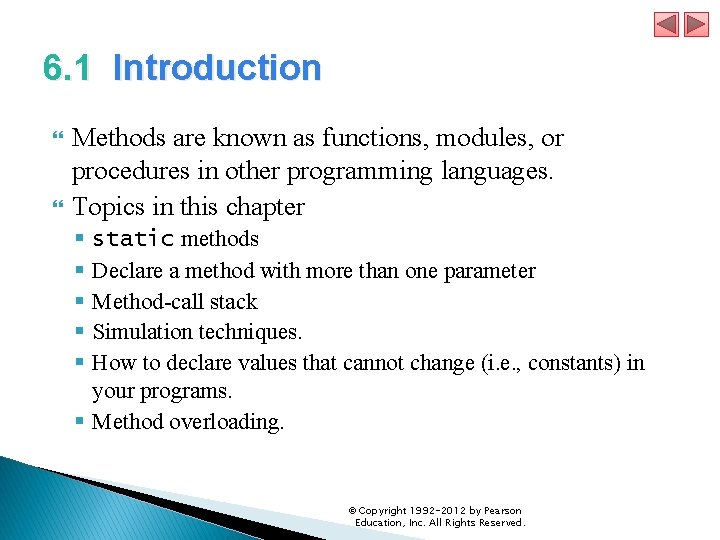 6.1 Introduction

Methods are known as functions, modules, or procedures in other programming languages.

Topics in this chapter

static methods

Declare a method with more than one parameter

Method-call stack

Simulation techniques.

How to declare values that cannot change (i.e., constants) in your programs.

Method overloading.

© Copyright 1992-2012 by Pearson Education, Inc. All Rights Reserved.